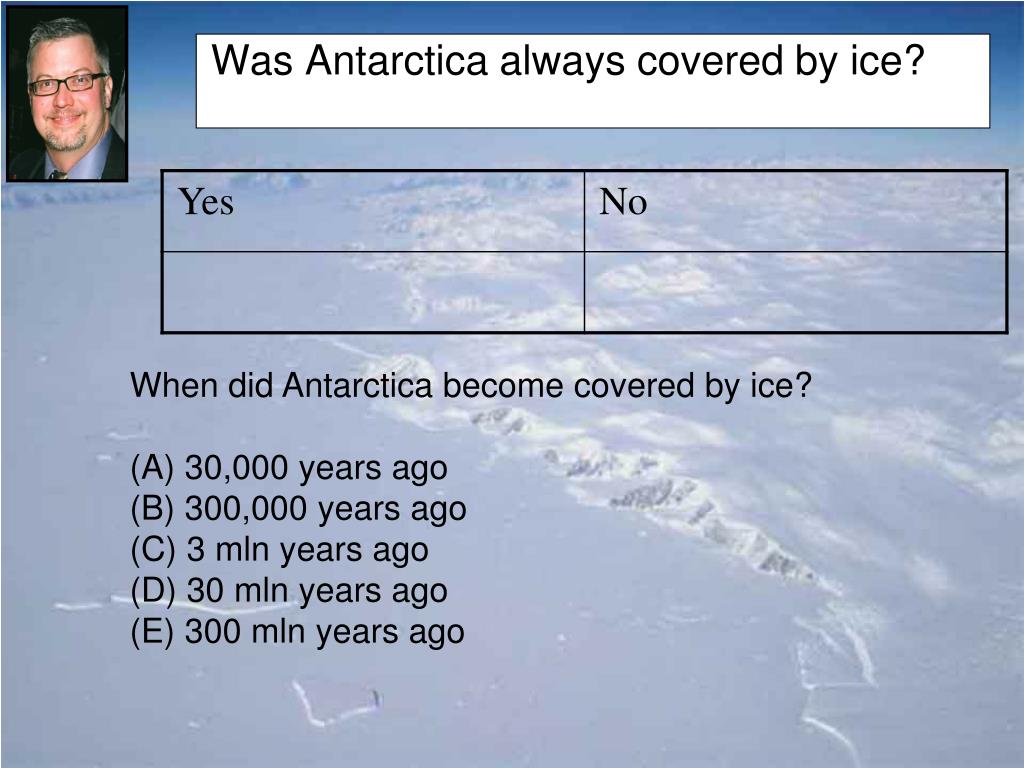 Was Antarctica always covered by ice?

| Yes | No |
|---|---|
| | |

When did Antarctica become covered by ice?

(A) 30,000 years ago
(B) 300,000 years ago
(C) 3 mln years ago
(D) 30 mln years ago
(E) 300 mln years ago